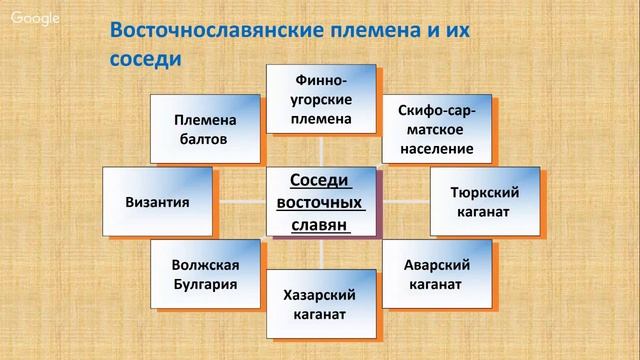 Google

Восточнославянские племена и их соседи

Финно-угорские племена

Племена балтов

Скифо-сарматское население

Византия

Соседи восточных славян

Тюркский каганат

Волжская Булгария

Аварский каганат

Хазарский каганат